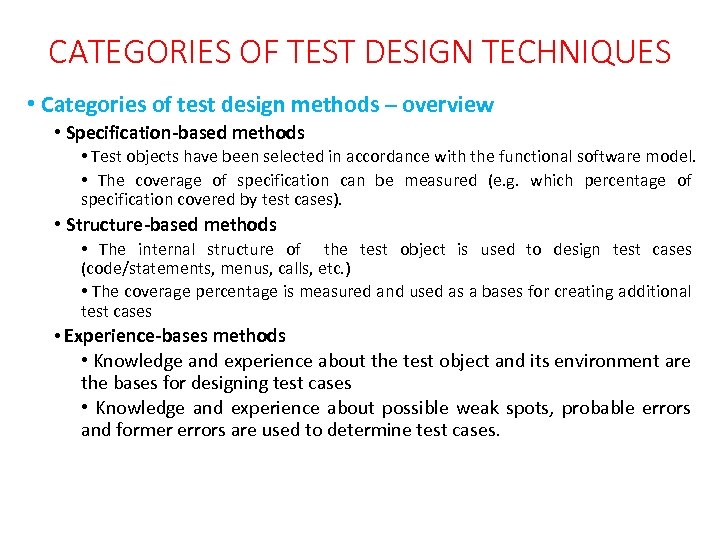 CATEGORIES OF TEST DESIGN TECHNIQUES

• Categories of test design methods – overview

• Specification-based methods

• Test objects have been selected in accordance with the functional software model.

• The coverage of specification can be measured (e.g. which percentage of specification covered by test cases).

• Structure-based methods

• The internal structure of the test object is used to design test cases (code/statements, menus, calls, etc.)

• The coverage percentage is measured and used as a bases for creating additional test cases

• Experience-bases methods

• Knowledge and experience about the test object and its environment are the bases for designing test cases

• Knowledge and experience about possible weak spots, probable errors and former errors are used to determine test cases.